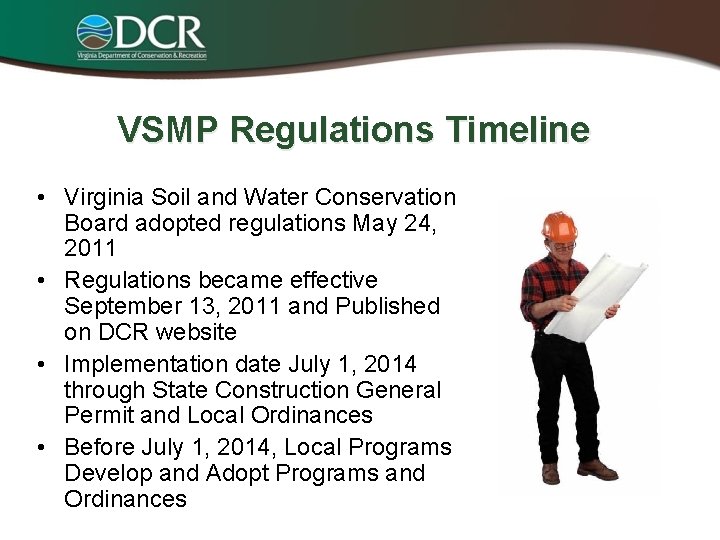 DCR
Virginia Department of Conservation & Recreation

VSMP Regulations Timeline

• Virginia Soil and Water Conservation Board adopted regulations May 24, 2011
• Regulations became effective September 13, 2011 and Published on DCR website
• Implementation date July 1, 2014 through State Construction General Permit and Local Ordinances
• Before July 1, 2014, Local Programs Develop and Adopt Programs and Ordinances